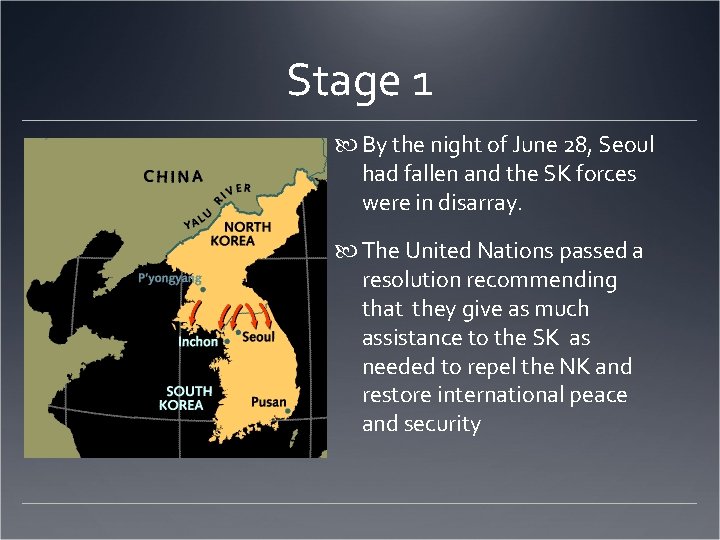 Stage 1

CHINA
YALU RIVER
NORTH KOREA
P'yongyang
Inchon
Seoul
SOUTH KOREA
Pusan

By the night of June 28, Seoul had fallen and the SK forces were in disarray.

The United Nations passed a resolution recommending that they give as much assistance to the SK as needed to repel the NK and restore international peace and security